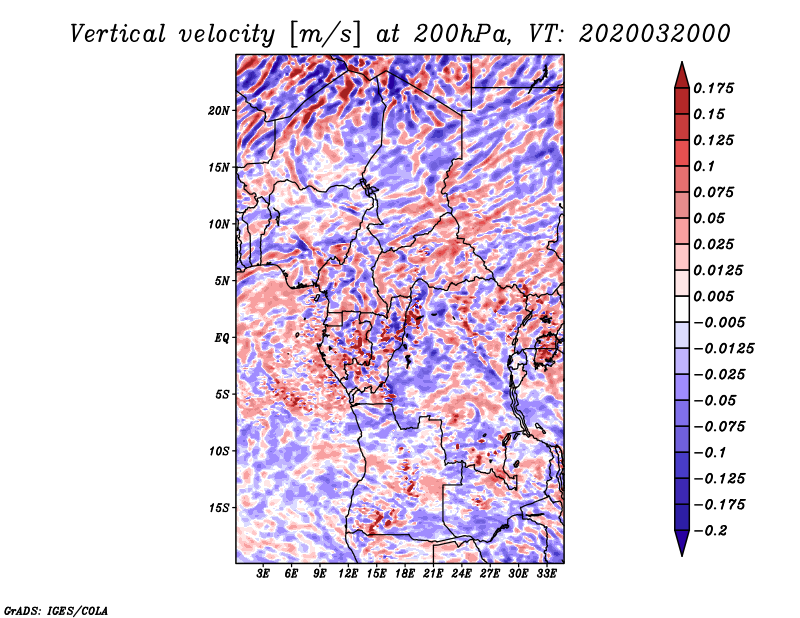 Vertical velocity [m/s] at 200hPa, VT: 2020032000

20N
15N
10N
5N
EQ
5S
10S
15S

3E 6E 9E 12E 15E 18E 21E 24E 27E 30E 33E

0.175
0.15
0.125
0.1
0.075
0.05
0.025
0.0125
0.005
−0.005
−0.0125
−0.025
−0.05
−0.075
−0.1
−0.125
−0.175
−0.2

GrADS: IGES/COLA